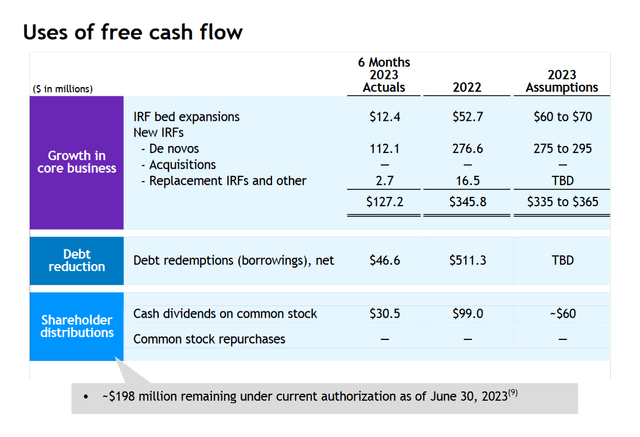 Uses of free cash flow

| ($ in millions) | | 6 Months 2023 Actuals | 2022 | 2023 Assumptions |
|---|---|---|---|---|
| Growth in core business | IRF bed expansions | $12.4 | $52.7 | $60 to $70 |
| | New IRFs | | | |
| | - De novos | 112.1 | 276.6 | 275 to 295 |
| | - Acquisitions | — | — | — |
| | - Replacement IRFs and other | 2.7 | 16.5 | TBD |
| | | $127.2 | $345.8 | $335 to $365 |
| Debt reduction | Debt redemptions (borrowings), net | $46.6 | $511.3 | TBD |
| Shareholder distributions | Cash dividends on common stock | $30.5 | $99.0 | ~$60 |
| | Common stock repurchases | — | — | — |

• ~$198 million remaining under current authorization as of June 30, 2023$^{(9)}$